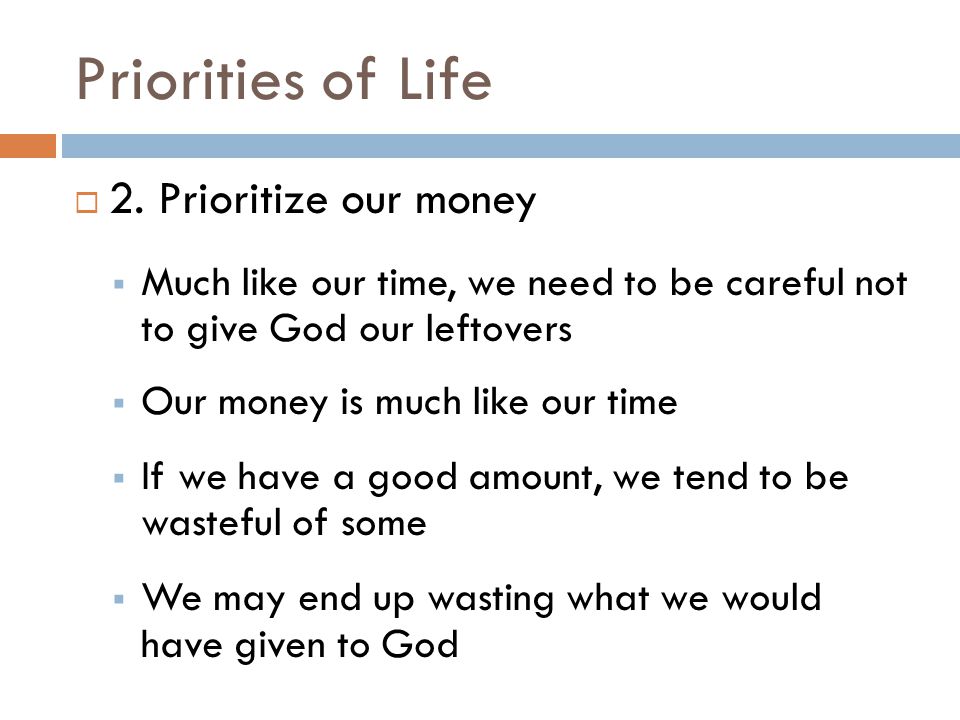 Priorities of Life

2. Prioritize our money

Much like our time, we need to be careful not to give God our leftovers

Our money is much like our time

If we have a good amount, we tend to be wasteful of some

We may end up wasting what we would have given to God